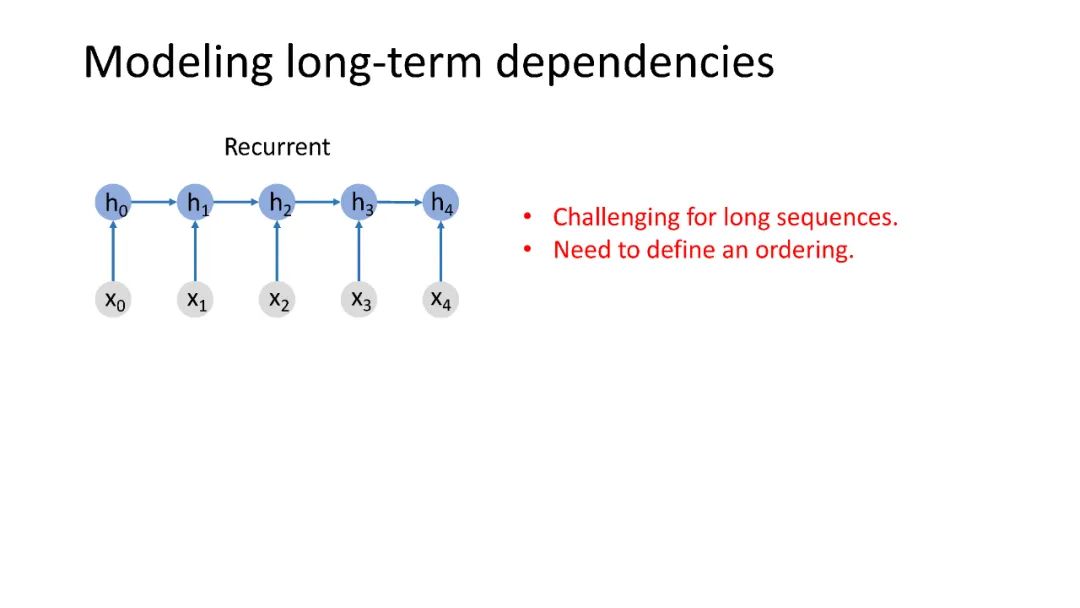 Modeling long-term dependencies

Recurrent

$h_0$ $h_1$ $h_2$ $h_3$ $h_4$

$x_0$ $x_1$ $x_2$ $x_3$ $x_4$

• Challenging for long sequences.
• Need to define an ordering.